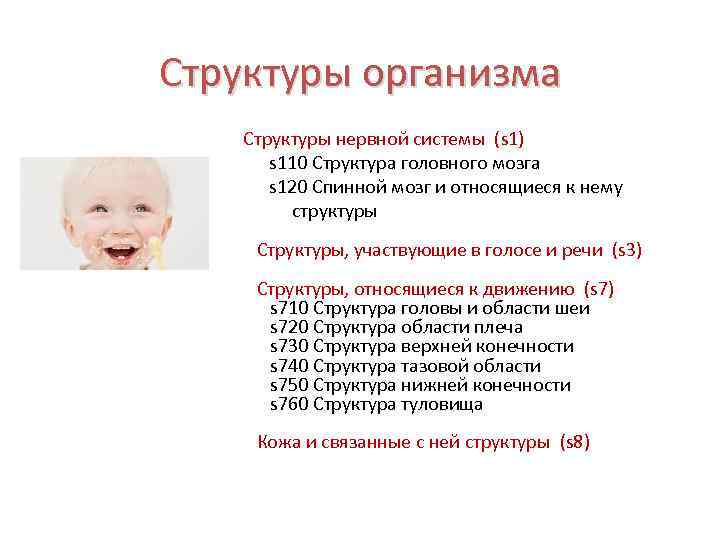 Структуры организма

Структуры нервной системы (s1)
s110 Структура головного мозга
s120 Спинной мозг и относящиеся к нему структуры

Структуры, участвующие в голосе и речи (s3)

Структуры, относящиеся к движению (s7)
s710 Структура головы и области шеи
s720 Структура области плеча
s730 Структура верхней конечности
s740 Структура тазовой области
s750 Структура нижней конечности
s760 Структура туловища

Кожа и связанные с ней структуры (s8)